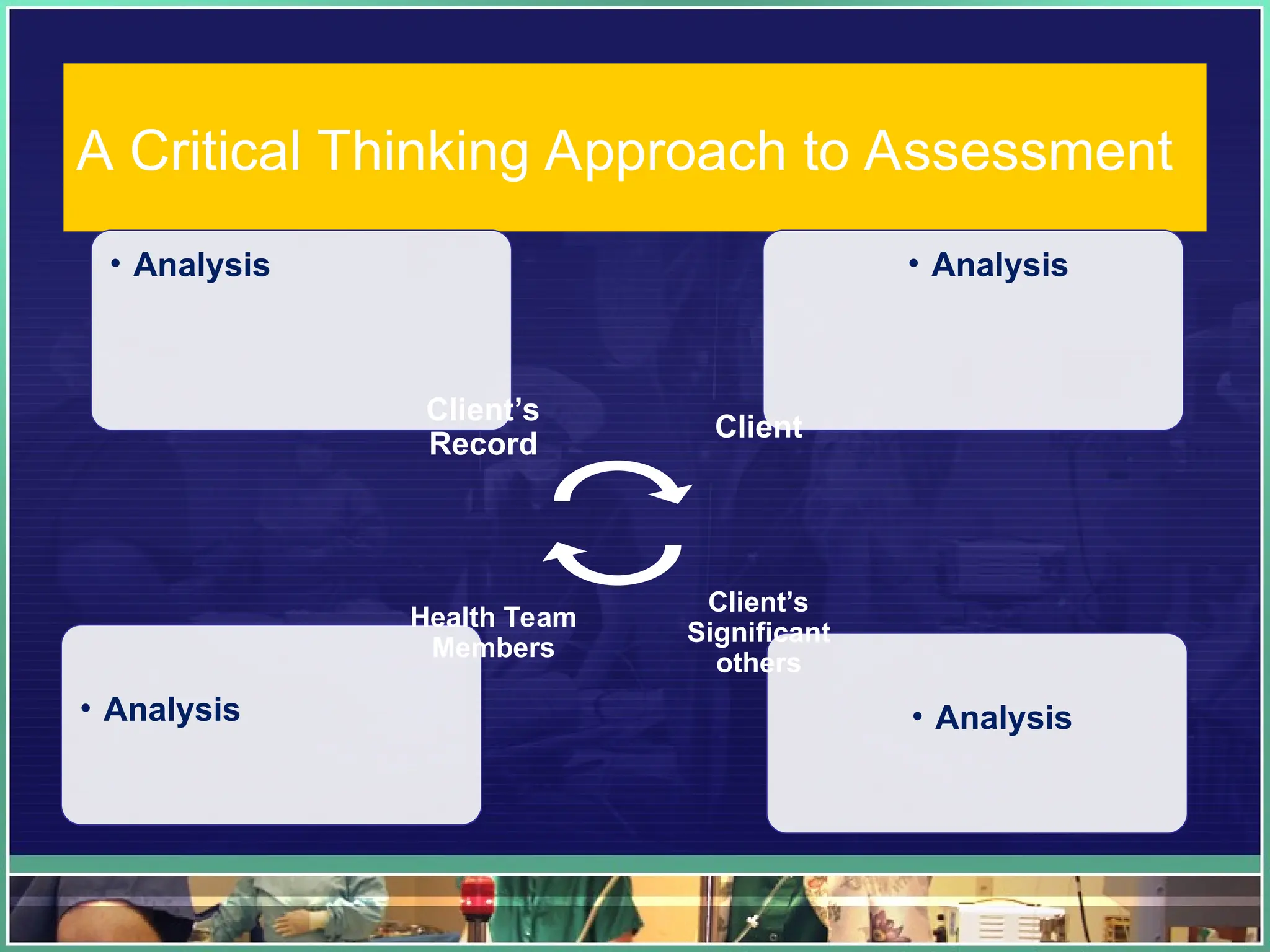 A Critical Thinking Approach to Assessment

• Analysis

• Analysis

Client's Record

Client

Health Team Members

Client's Significant others

• Analysis

• Analysis